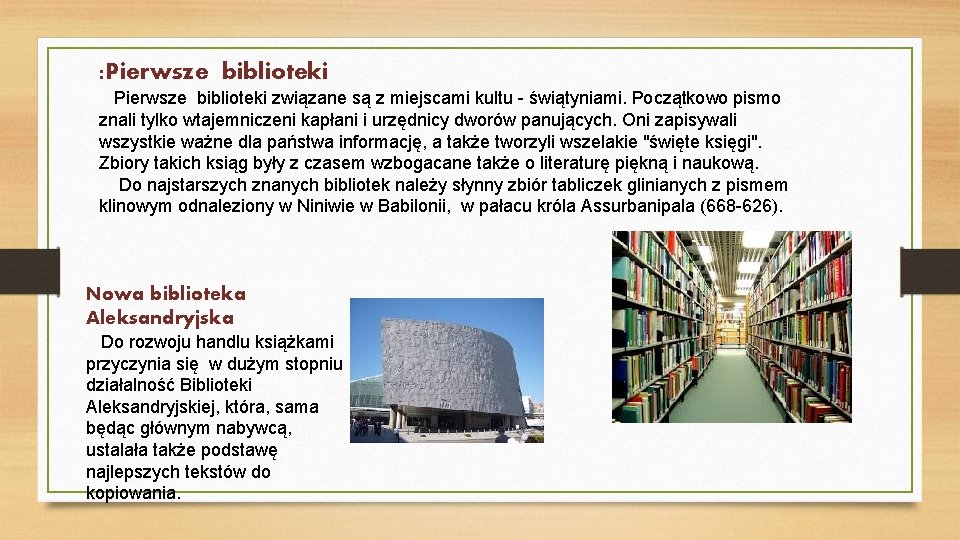 :Pierwsze biblioteki

Pierwsze biblioteki związane są z miejscami kultu - świątyniami. Początkowo pismo znali tylko wtajemniczeni kapłani i urzędnicy dworów panujących. Oni zapisywali wszystkie ważne dla państwa informację, a także tworzyli wszelakie "święte księgi". Zbiory takich ksiąg były z czasem wzbogacane także o literaturę piękną i naukową.

Do najstarszych znanych bibliotek należy słynny zbiór tabliczek glinianych z pismem klinowym odnaleziony w Niniwie w Babilonii, w pałacu króla Assurbanipala (668-626).

Nowa biblioteka Aleksandryjska

Do rozwoju handlu książkami przyczynia się w dużym stopniu działalność Biblioteki Aleksandryjskiej, która, sama będąc głównym nabywcą, ustalała także podstawę najlepszych tekstów do kopiowania.